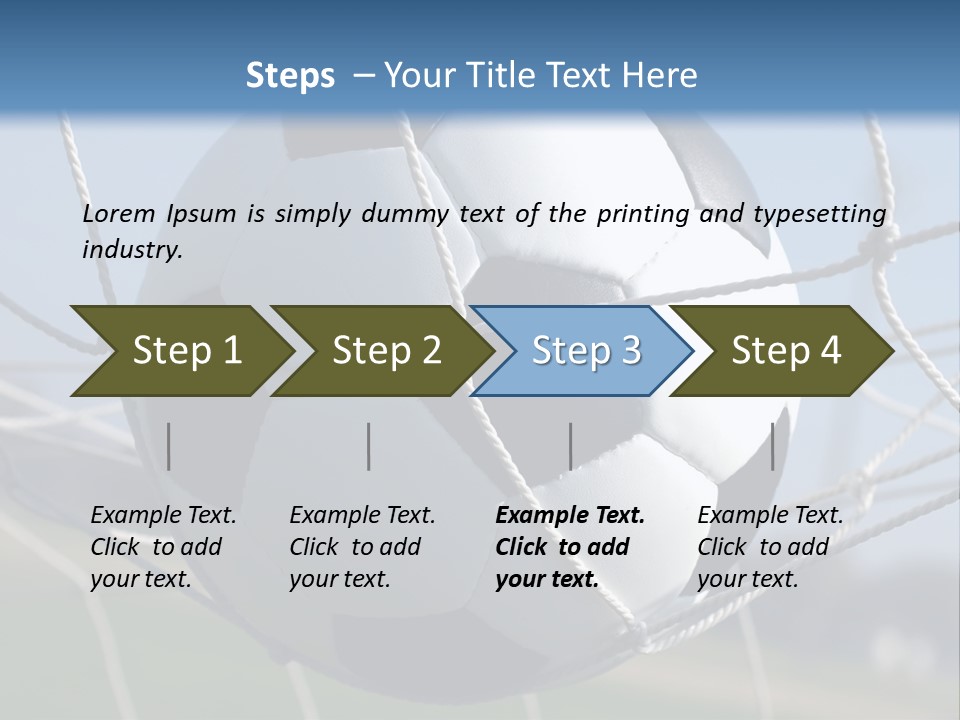 Steps – Your Title Text Here

Lorem Ipsum is simply dummy text of the printing and typesetting industry.

Step 1

Step 2

Step 3

Step 4

Example Text. Click to add your text.

Example Text. Click to add your text.

Example Text. Click to add your text.

Example Text. Click to add your text.